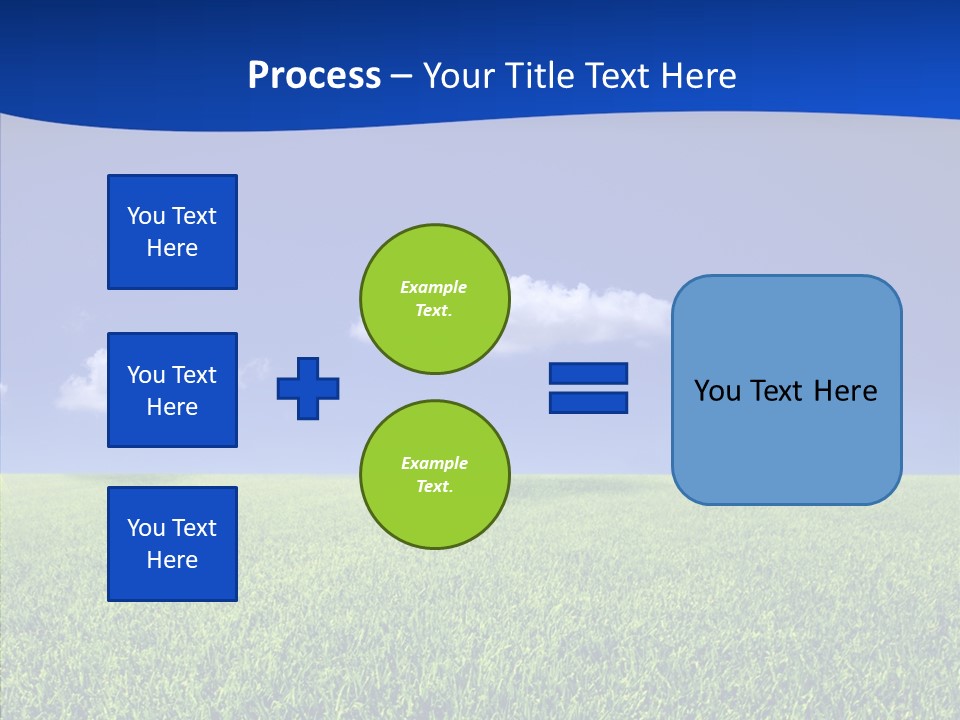 Process – Your Title Text Here

You Text Here

You Text Here

You Text Here

Example Text.

Example Text.

You Text Here